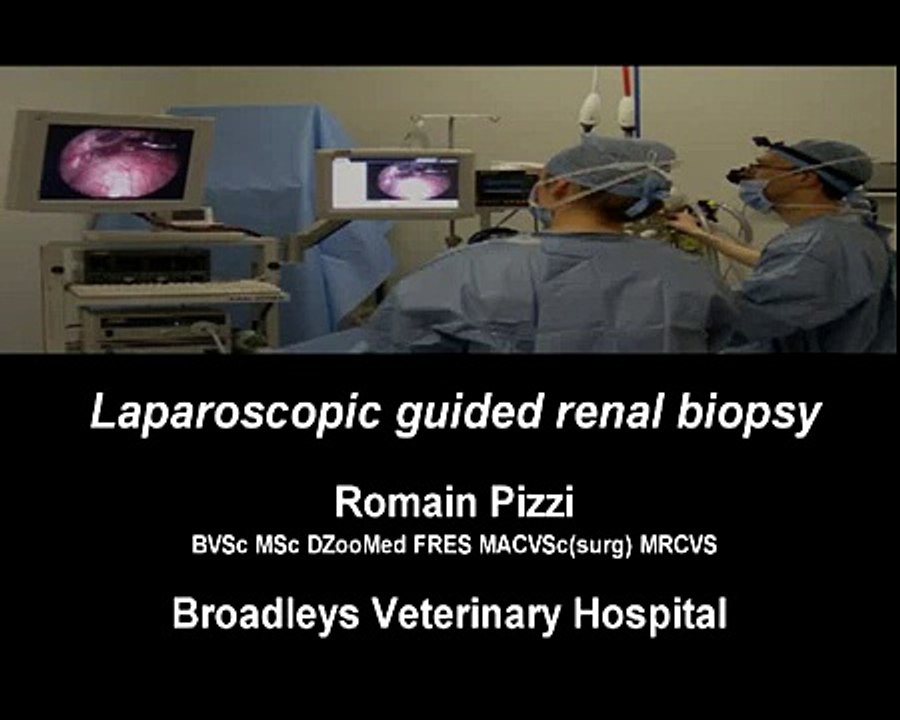 Laparoscopic guided renal biopsy

Romain Pizzi
BVSc MSc DZooMed FRES MACVSc(surg) MRCVS

Broadleys Veterinary Hospital